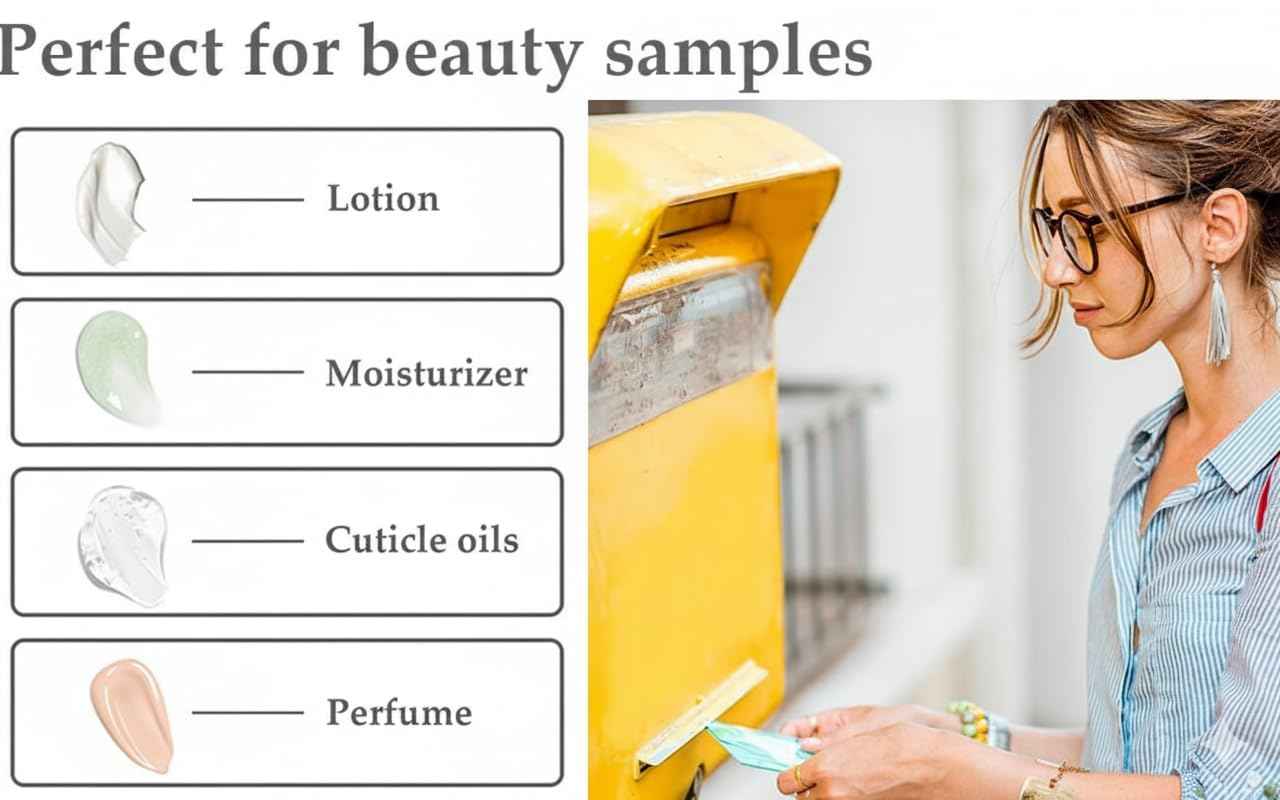 Perfect for beauty samples

Lotion

Moisturizer

Cuticle oils

Perfume